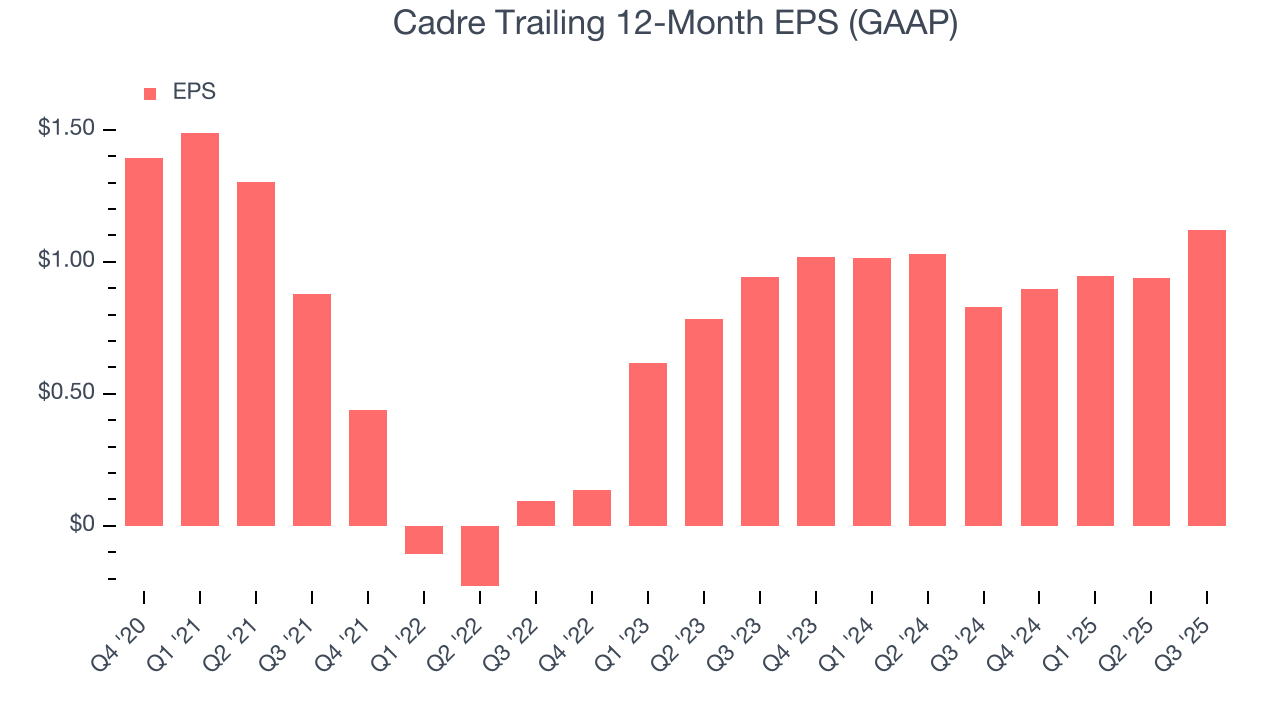 Cadre Trailing 12-Month EPS (GAAP)

EPS

$1.50
$1.00
$0.50
$0

Q4 '20
Q1 '21
Q2 '21
Q3 '21
Q4 '21
Q1 '22
Q2 '22
Q3 '22
Q4 '22
Q1 '23
Q2 '23
Q3 '23
Q4 '23
Q1 '24
Q2 '24
Q3 '24
Q4 '24
Q1 '25
Q2 '25
Q3 '25